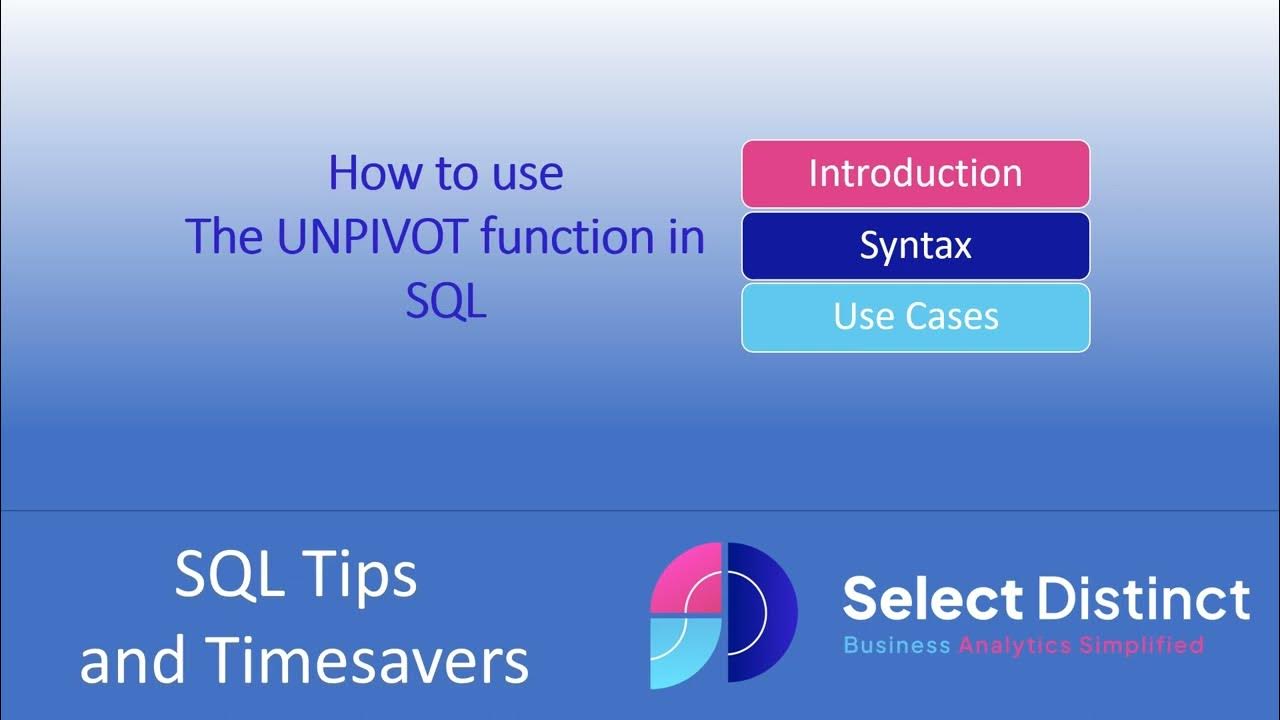 How to use
The UNPIVOT function in SQL

Introduction

Syntax

Use Cases

SQL Tips and Timesavers

Select Distinct
Business Analytics Simplified